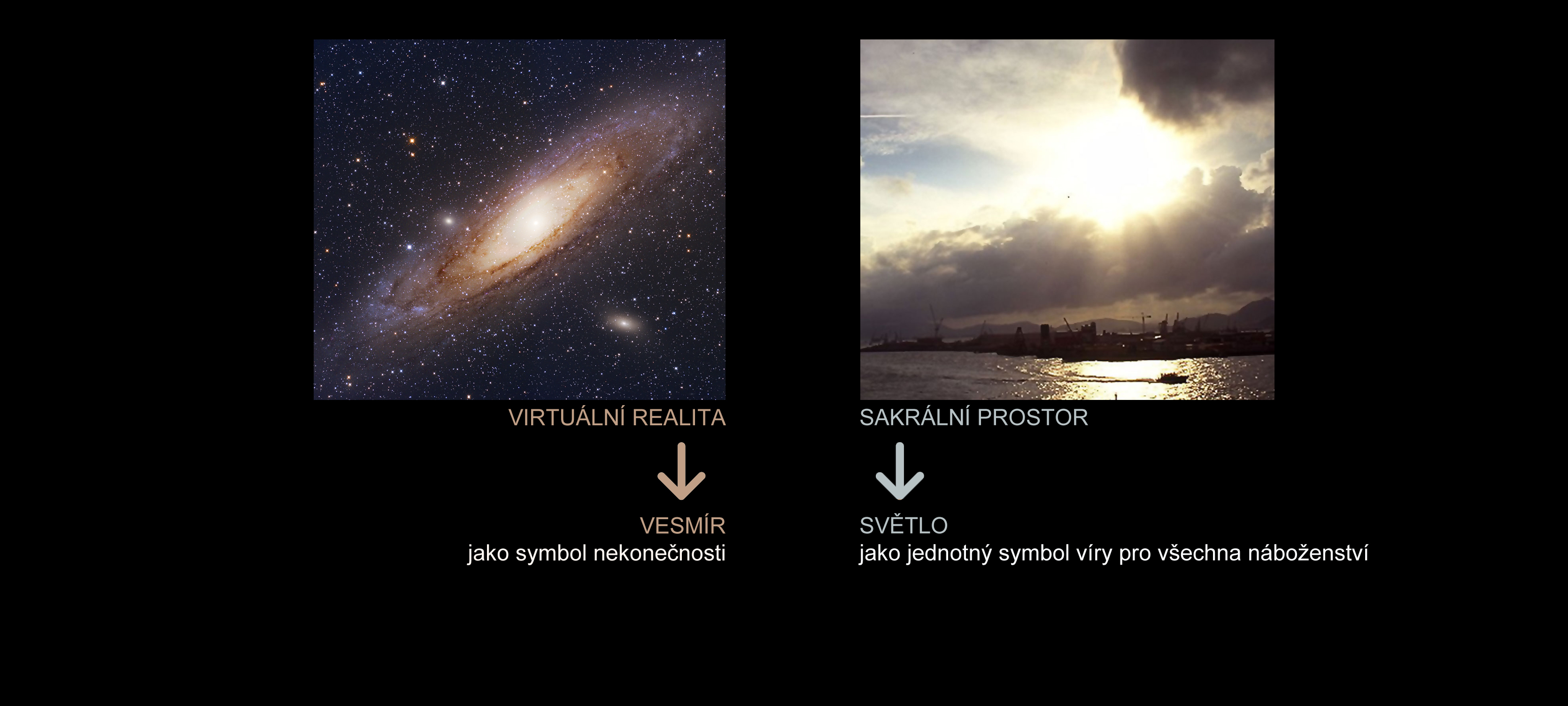 VIRTUÁLNÍ REALITA

VESMÍR
jako symbol nekonečnosti

SAKRÁLNÍ PROSTOR

SVĚTLO
jako jednotný symbol víry pro všechna náboženství